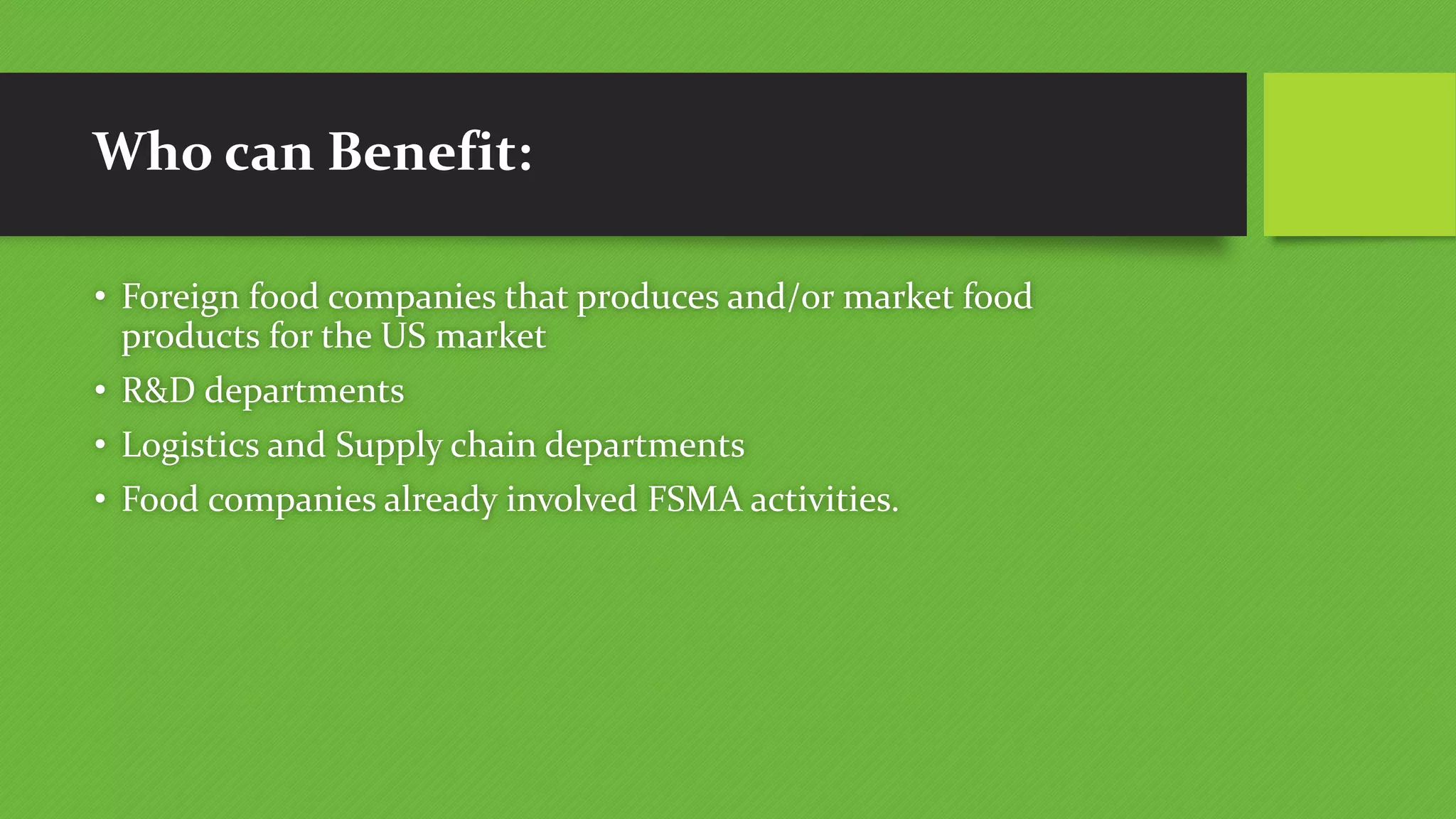 Who can Benefit:

• Foreign food companies that produces and/or market food products for the US market
• R&D departments
• Logistics and Supply chain departments
• Food companies already involved FSMA activities.